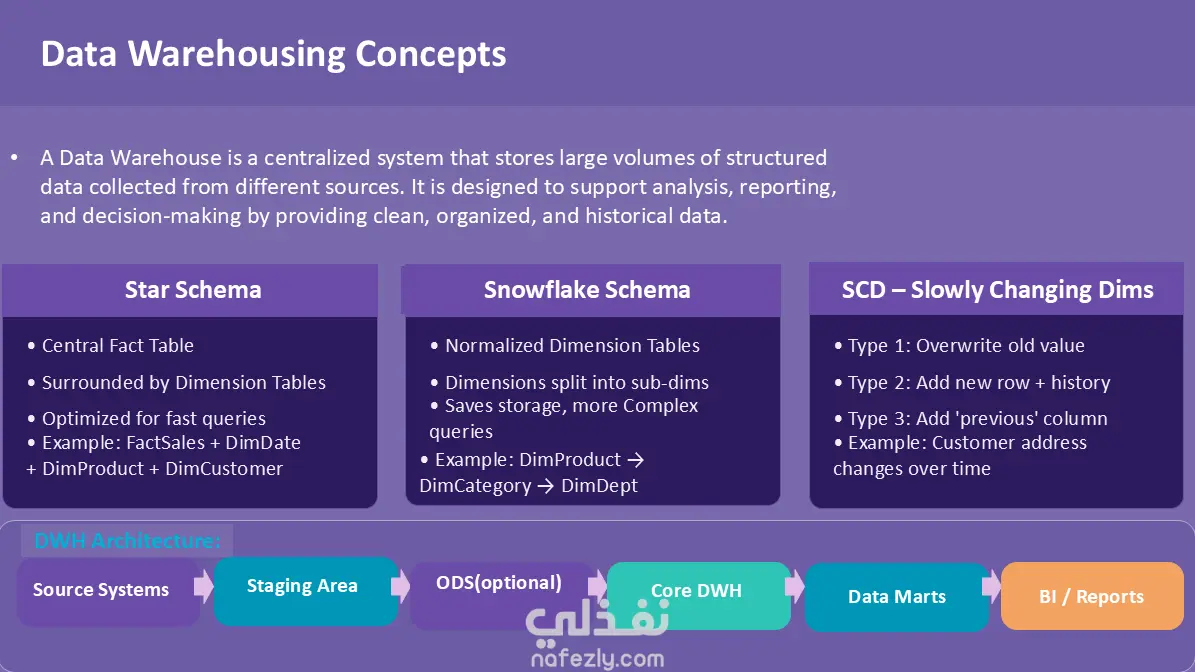 Data Warehousing Concepts

• A Data Warehouse is a centralized system that stores large volumes of structured data collected from different sources. It is designed to support analysis, reporting, and decision-making by providing clean, organized, and historical data.

Star Schema

• Central Fact Table
• Surrounded by Dimension Tables
• Optimized for fast queries
• Example: FactSales + DimDate + DimProduct + DimCustomer

Snowflake Schema

• Normalized Dimension Tables
• Dimensions split into sub-dims
• Saves storage, more Complex queries
• Example: DimProduct → DimCategory → DimDept

SCD – Slowly Changing Dims

• Type 1: Overwrite old value
• Type 2: Add new row + history
• Type 3: Add 'previous' column
• Example: Customer address changes over time

DWH Architecture:

Source Systems

Staging Area

ODS(optional)

Core DWH

Data Marts

BI / Reports

نفذلي
nafezly.com